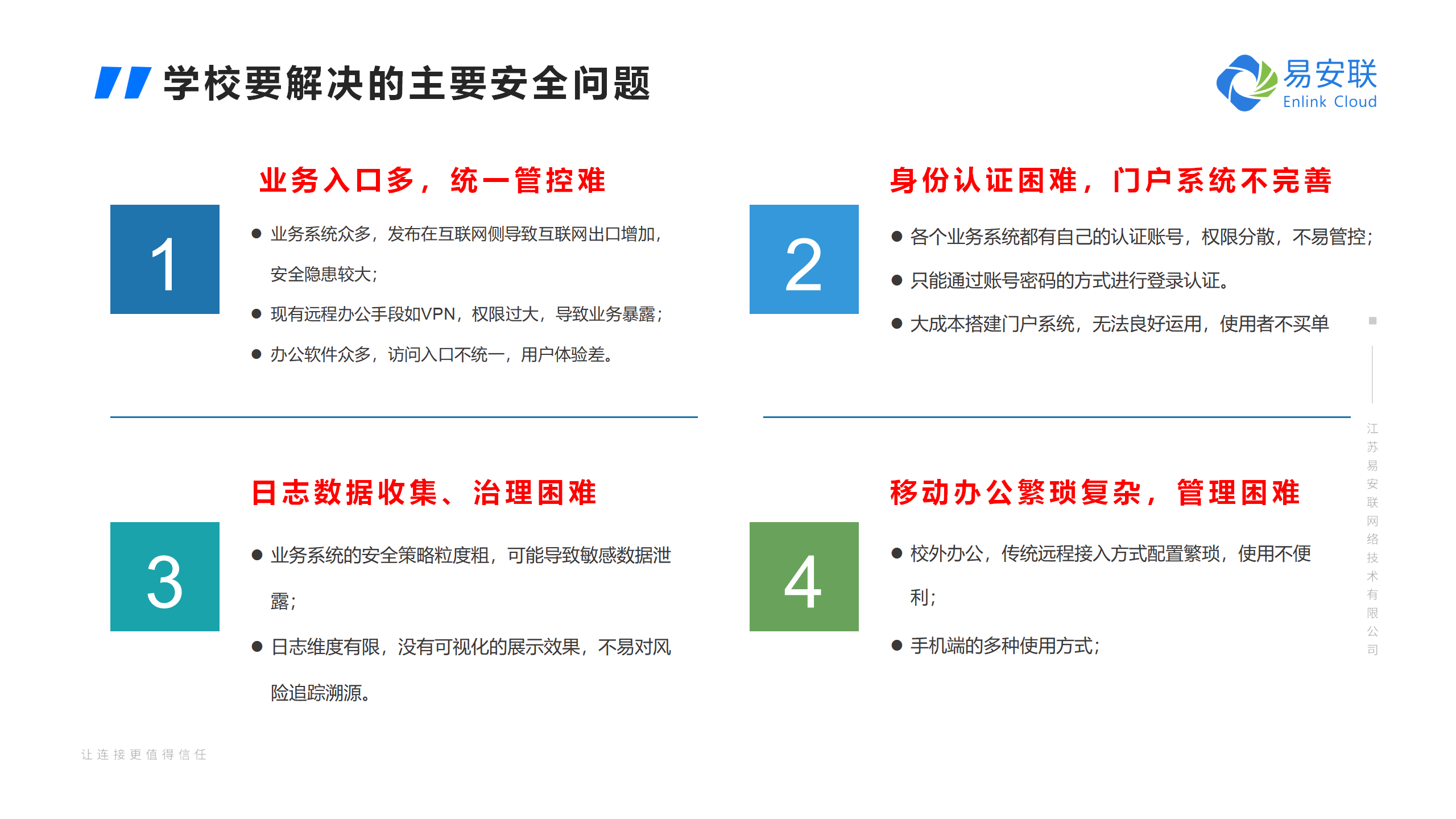 学校要解决的主要安全问题

易安联
Enlink Cloud

业务入口多，统一管控难

1

● 业务系统众多，发布在互联网侧导致互联网出口增加，安全隐患较大；
● 现有远程办公手段如VPN，权限过大，导致业务暴露；
● 办公软件众多，访问入口不统一，用户体验差。

身份认证困难，门户系统不完善

2

● 各个业务系统都有自己的认证账号，权限分散，不易管控；
● 只能通过账号密码的方式进行登录认证。
● 大成本搭建门户系统，无法良好运用，使用者不买单

日志数据收集、治理困难

3

● 业务系统的安全策略粒度粗，可能导致敏感数据泄露；
● 日志维度有限，没有可视化的展示效果，不易对风险追踪溯源。

移动办公繁琐复杂，管理困难

4

● 校外办公，传统远程接入方式配置繁琐，使用不便利；
● 手机端的多种使用方式；

江苏易安联网络技术有限公司

让连接更值得信任